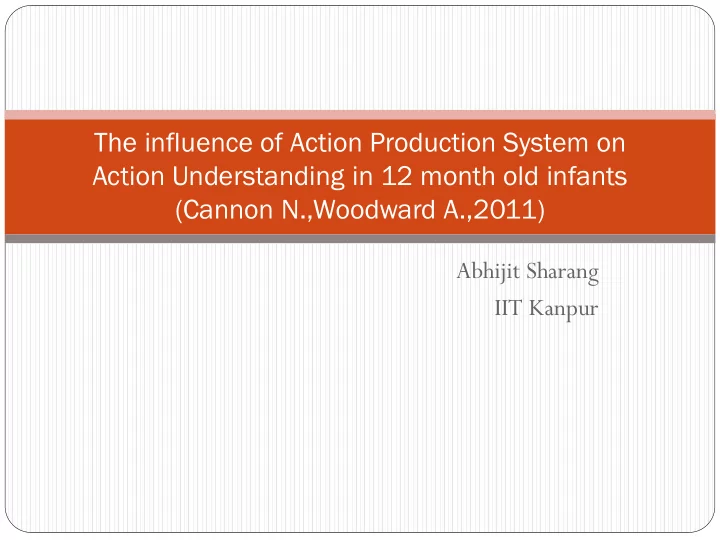 The influence of Action Production System on Action Understanding in 12 month old infants (Cannon N.,Woodward A.,2011)

Abhijit Sharang
IIT Kanpur